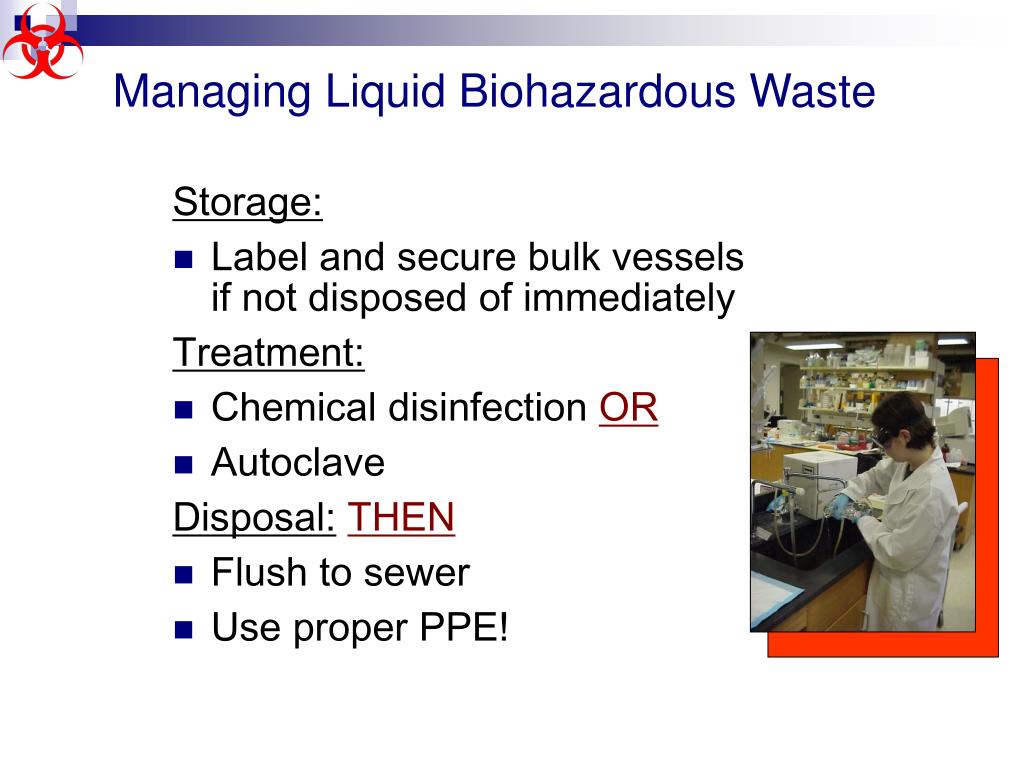 Managing Liquid Biohazardous Waste

Storage:

- Label and secure bulk vessels if not disposed of immediately

Treatment:

- Chemical disinfection OR
- Autoclave

Disposal: THEN

- Flush to sewer
- Use proper PPE!